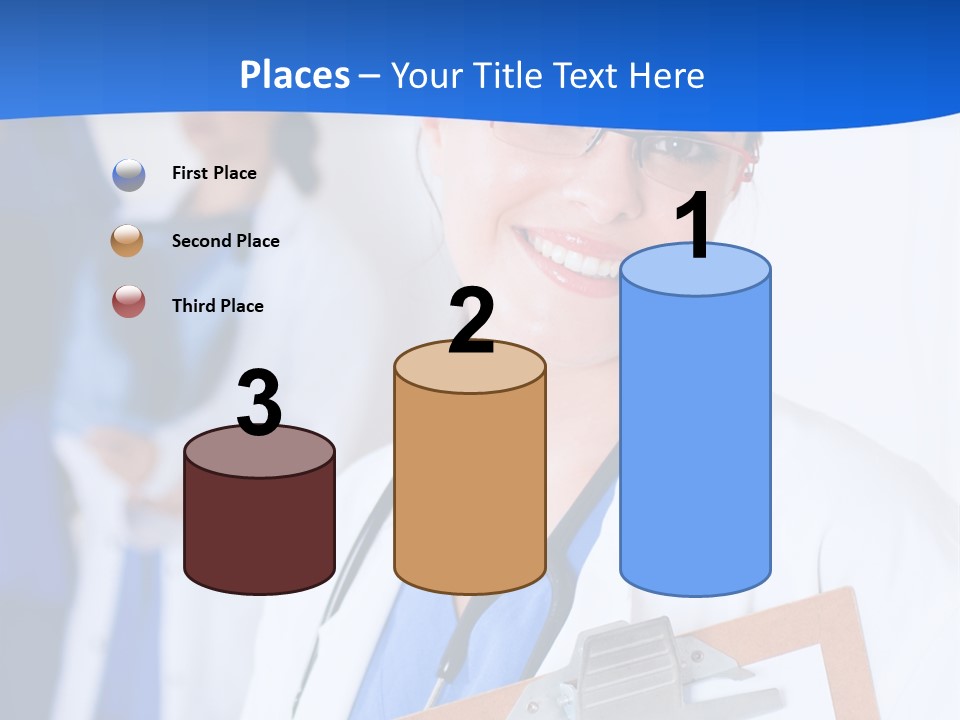 Places – Your Title Text Here

First Place

Second Place

Third Place

3

2

1